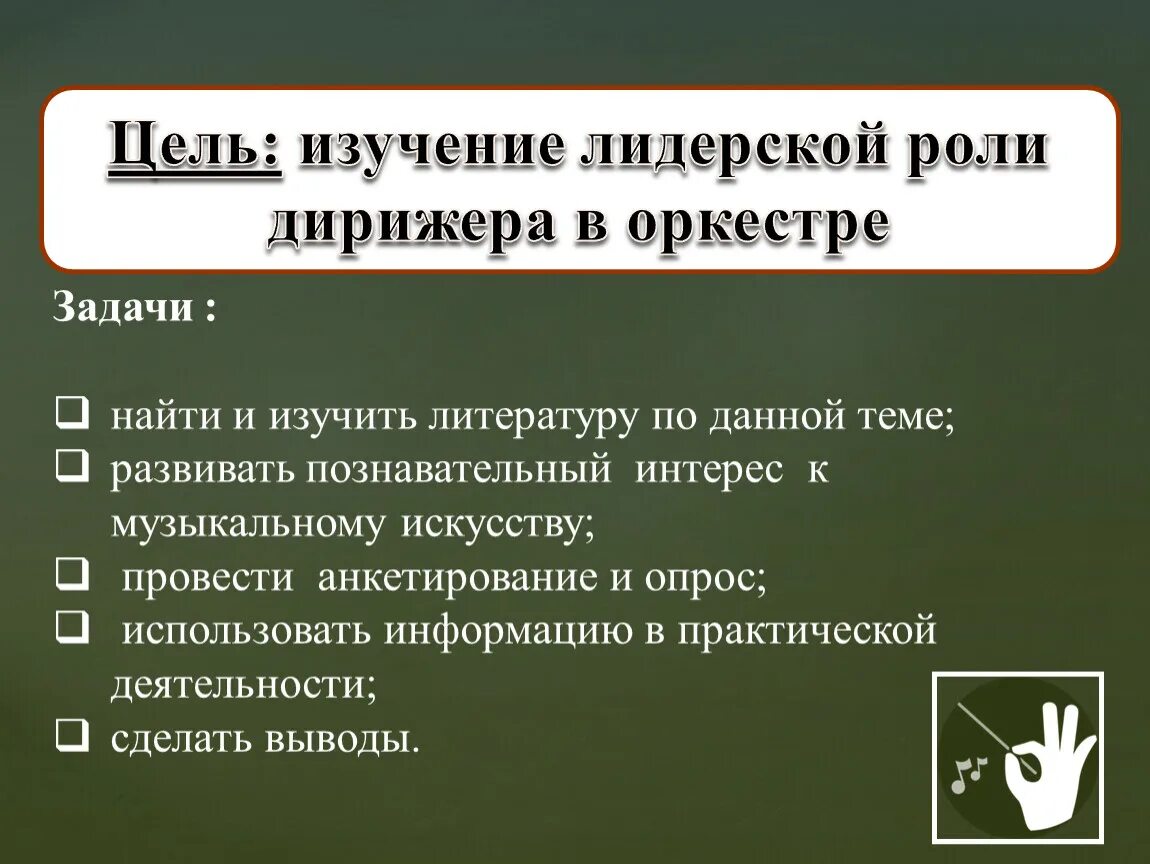 Цель: изучение лидерской роли дирижера в оркестре

Задачи :

❑ найти и изучить литературу по данной теме;
❑ развивать познавательный интерес к музыкальному искусству;
❑ провести анкетирование и опрос;
❑ использовать информацию в практической деятельности;
❑ сделать выводы.